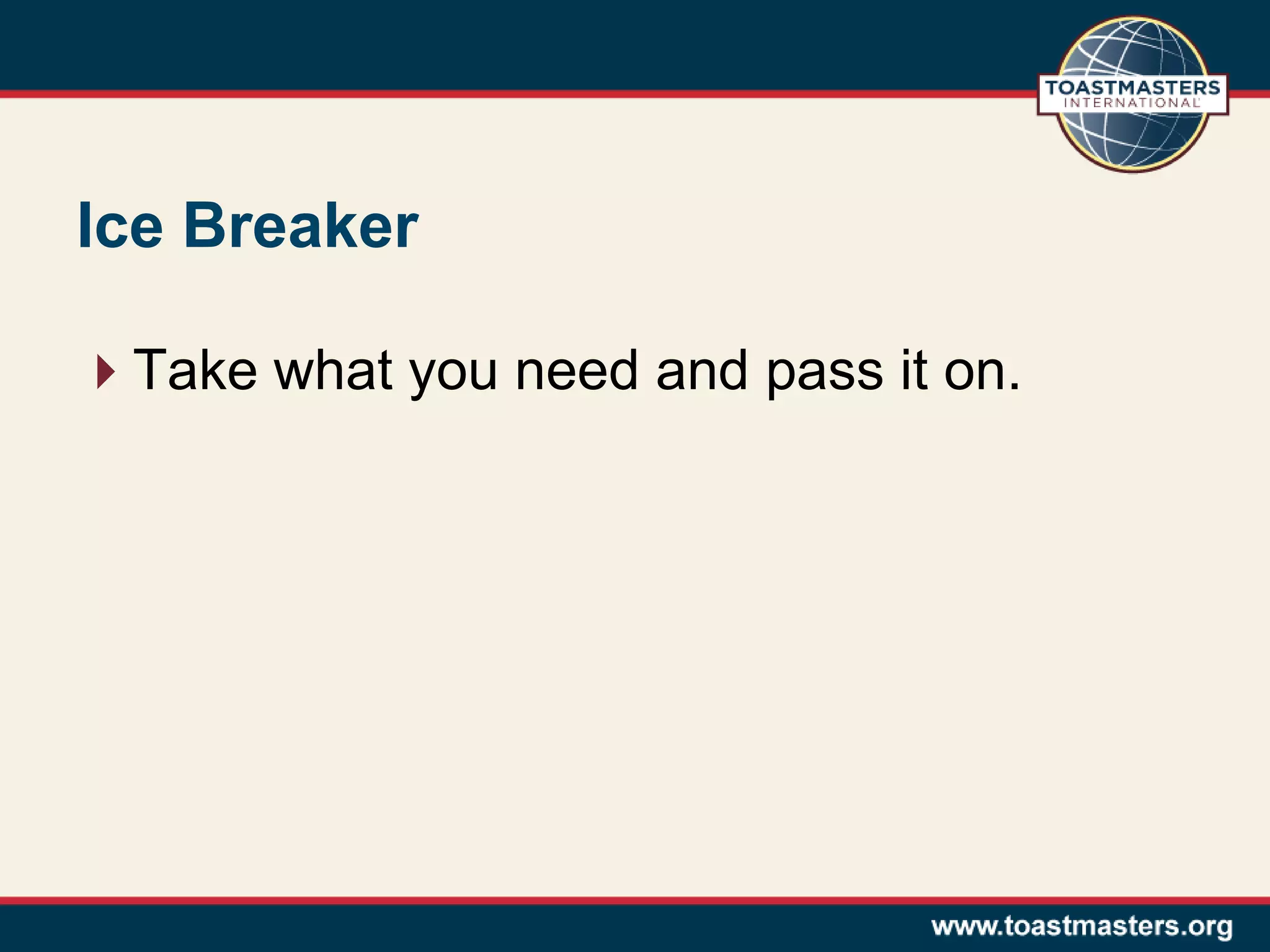 TOASTMASTERS INTERNATIONAL

Ice Breaker

Take what you need and pass it on.

www.toastmasters.org